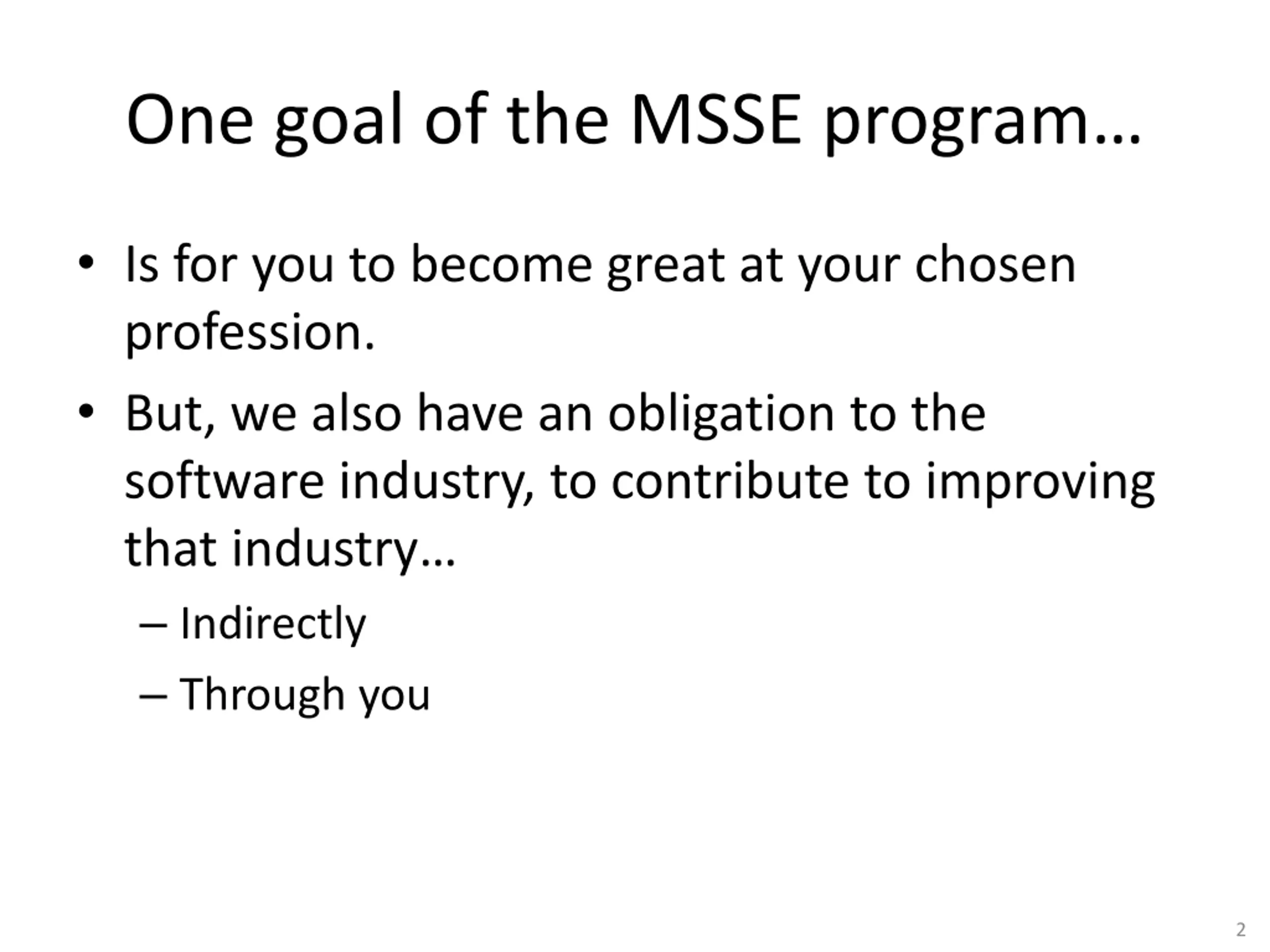 One goal of the MSSE program…

• Is for you to become great at your chosen profession.
• But, we also have an obligation to the software industry, to contribute to improving that industry…
– Indirectly
– Through you

2